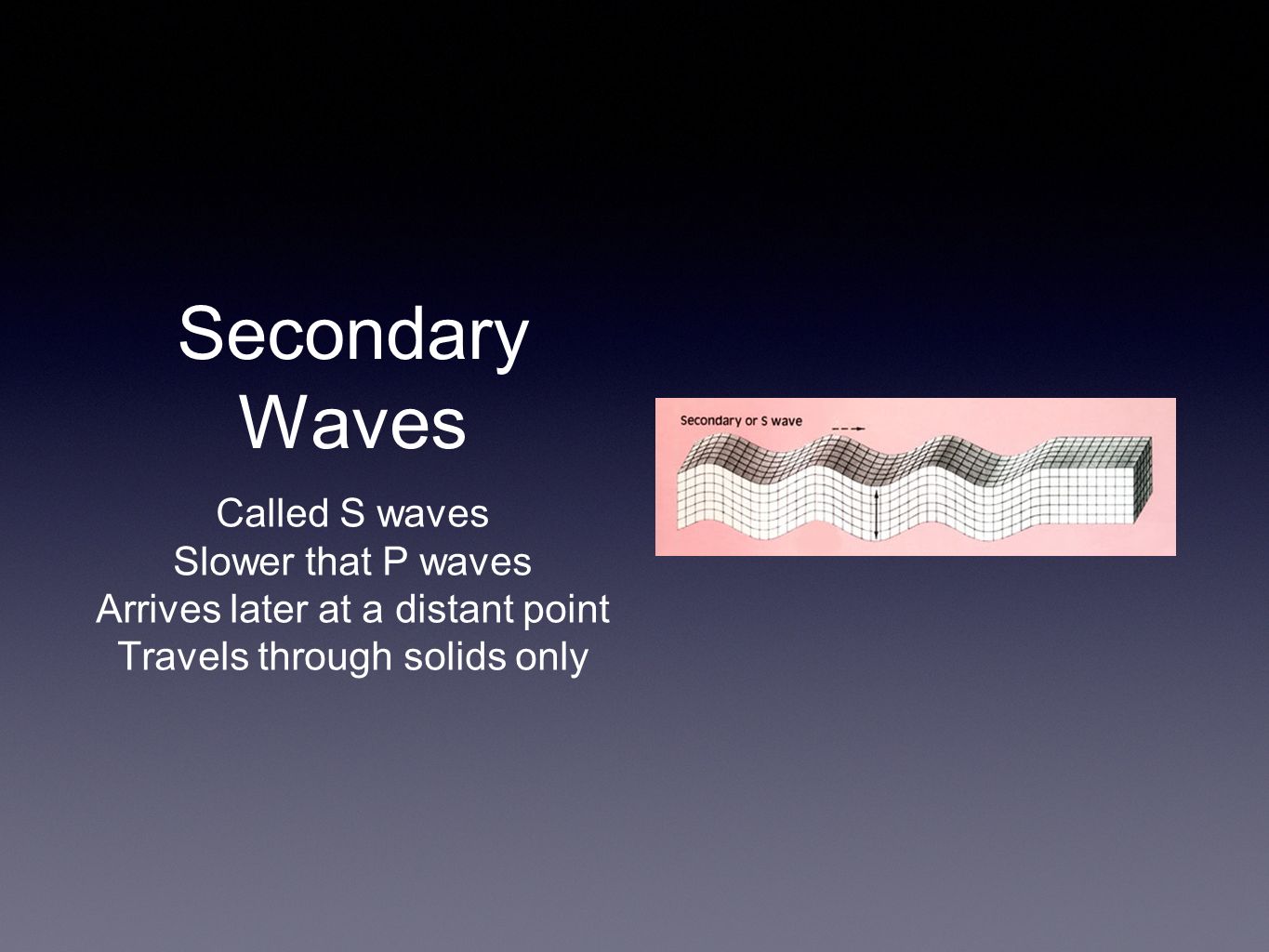 Secondary Waves

Called S waves
Slower that P waves
Arrives later at a distant point
Travels through solids only

Secondary or S wave